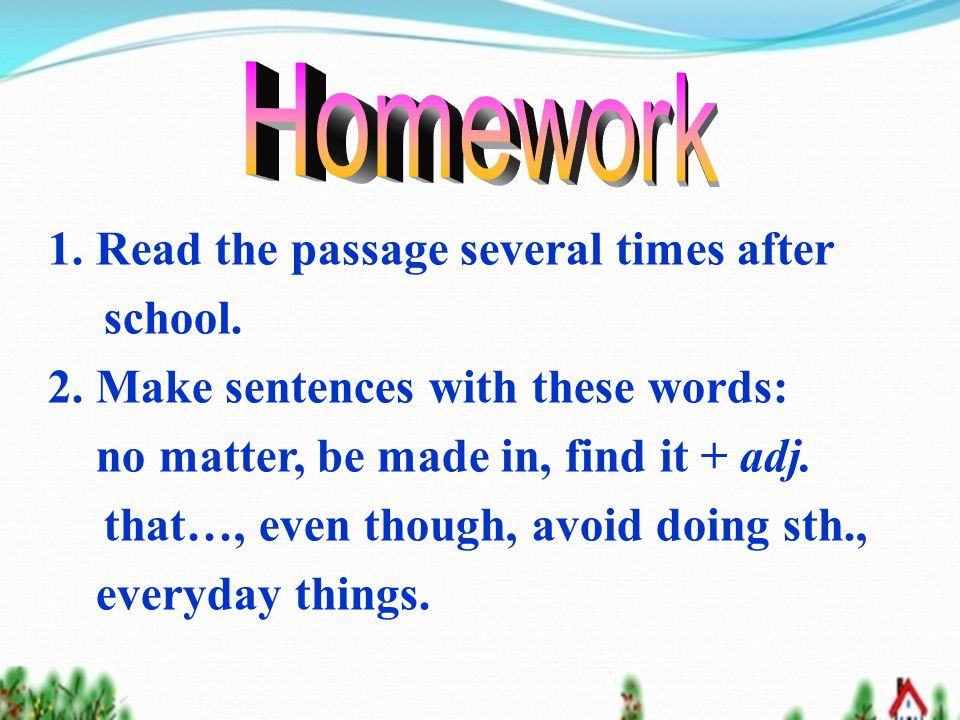 Homework

1. Read the passage several times after school.

2. Make sentences with these words: no matter, be made in, find it + adj. that…, even though, avoid doing sth., everyday things.